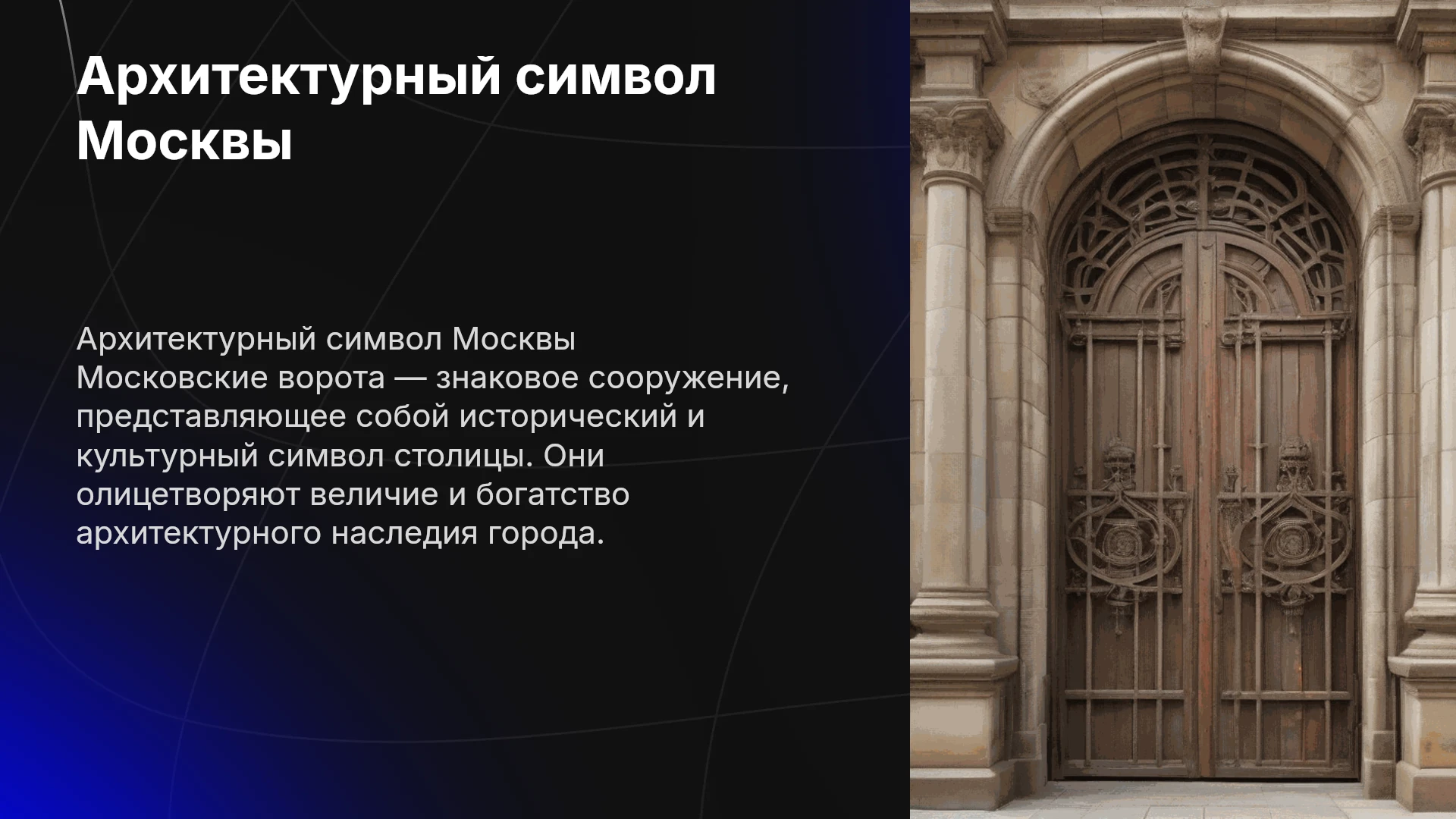 Архитектурный символ Москвы

Архитектурный символ Москвы Московские ворота — знаковое сооружение, представляющее собой исторический и культурный символ столицы. Они олицетворяют величие и богатство архитектурного наследия города.